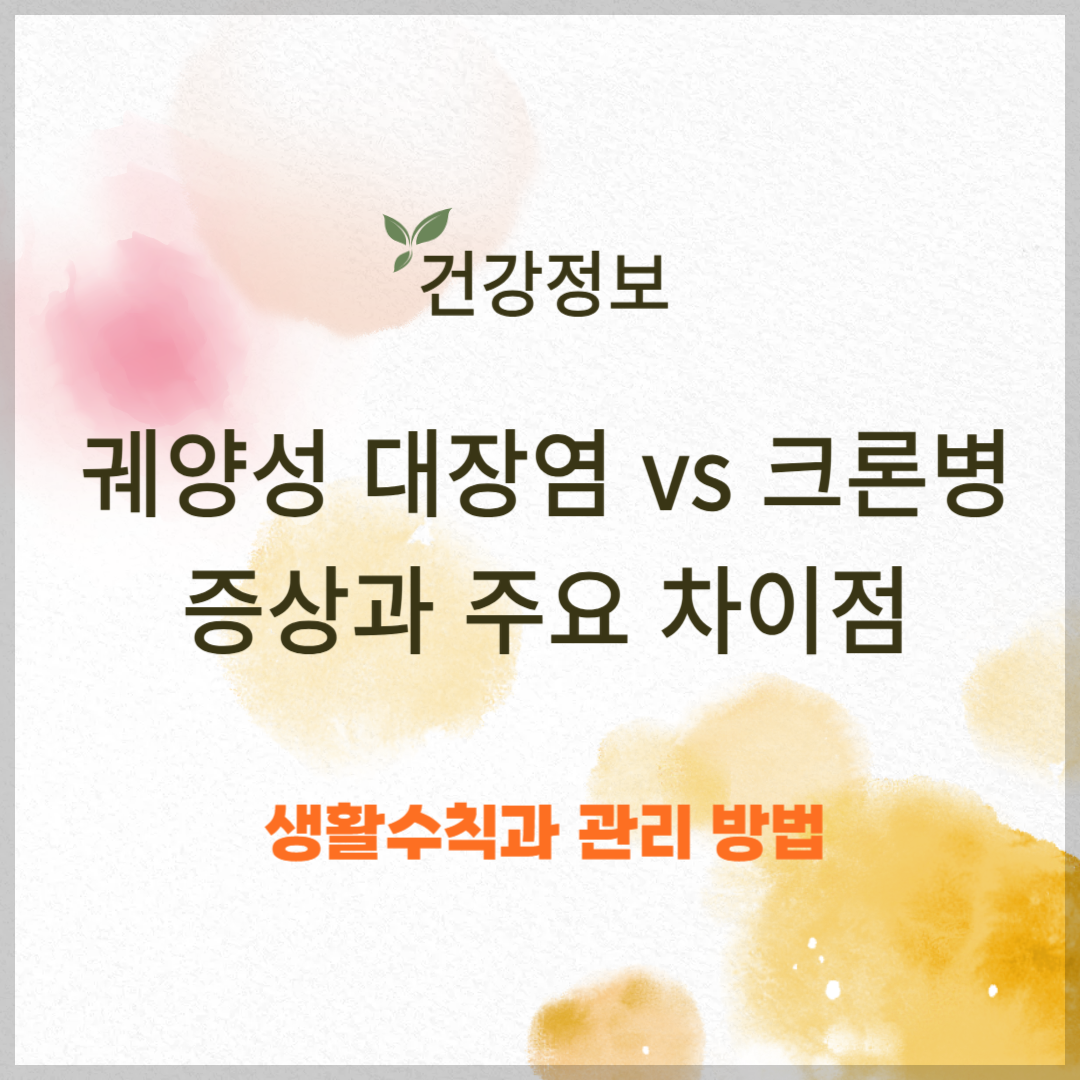 건강정보

궤양성 대장염 vs 크론병
증상과 주요 차이점

생활수칙과 관리 방법